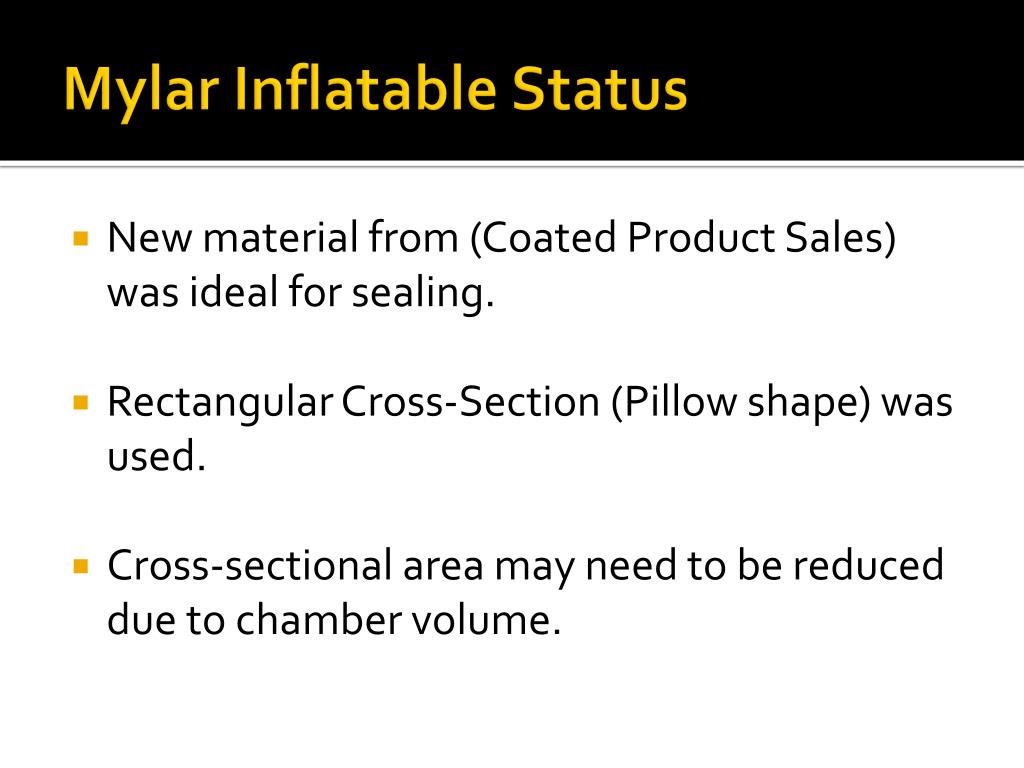 Mylar Inflatable Status

New material from (Coated Product Sales) was ideal for sealing.

Rectangular Cross-Section (Pillow shape) was used.

Cross-sectional area may need to be reduced due to chamber volume.